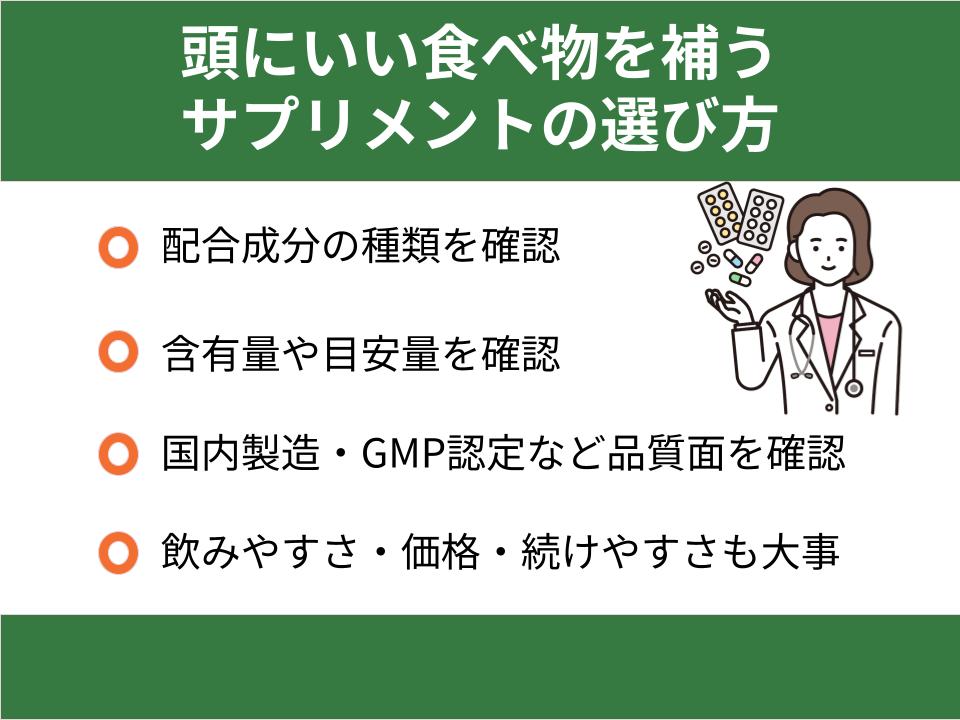 頭にいい食べ物を補う
サプリメントの選び方

配合成分の種類を確認

含有量や目安量を確認

国内製造・GMP認定など品質面を確認

飲みやすさ・価格・続けやすさも大事